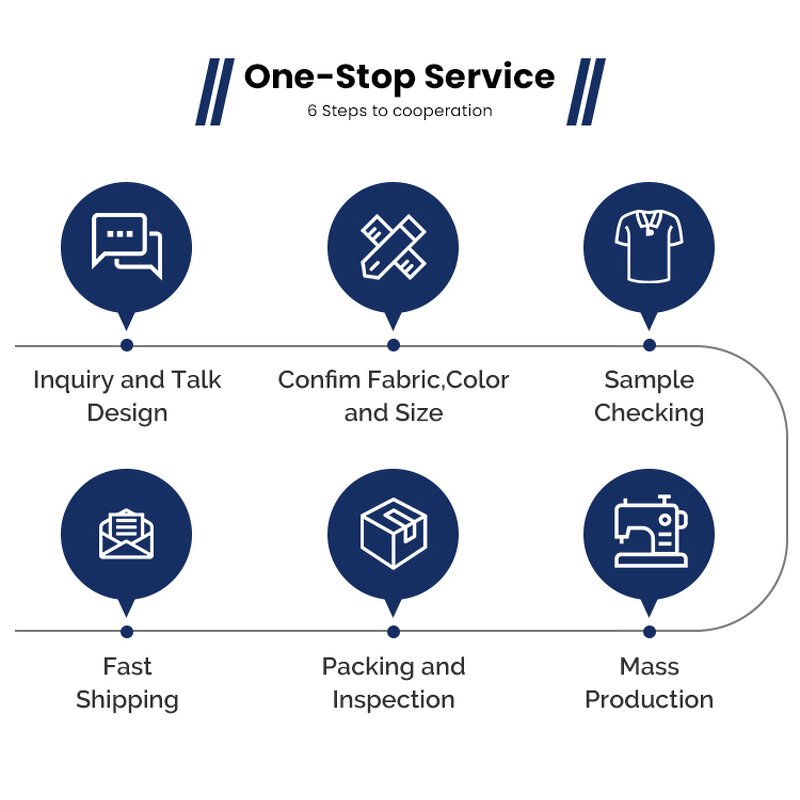 One-Stop Service
6 Steps to cooperation

Inquiry and Talk Design

Confim Fabric,Color and Size

Sample Checking

Fast Shipping

Packing and Inspection

Mass Production